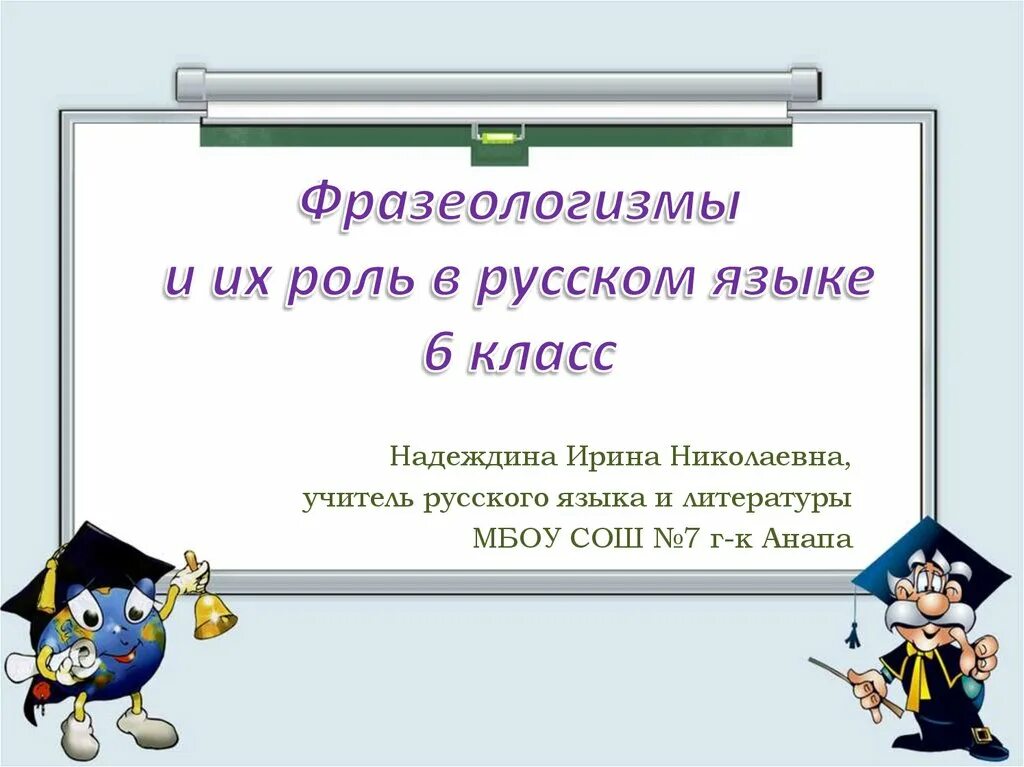 Фразеологизмы
и их роль в русском языке
6 класс

Надеждина Ирина Николаевна,
учитель русского языка и литературы
МБОУ СОШ №7 г-к Анапа